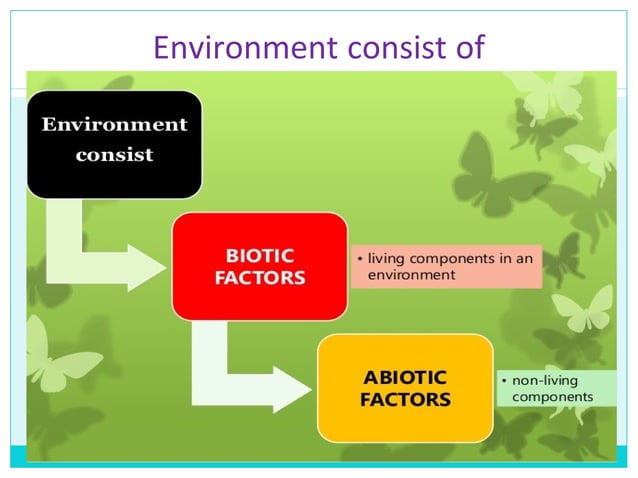 Environment consist of

Environment consist

BIOTIC FACTORS

• living components in an environment

ABIOTIC FACTORS

• non-living components